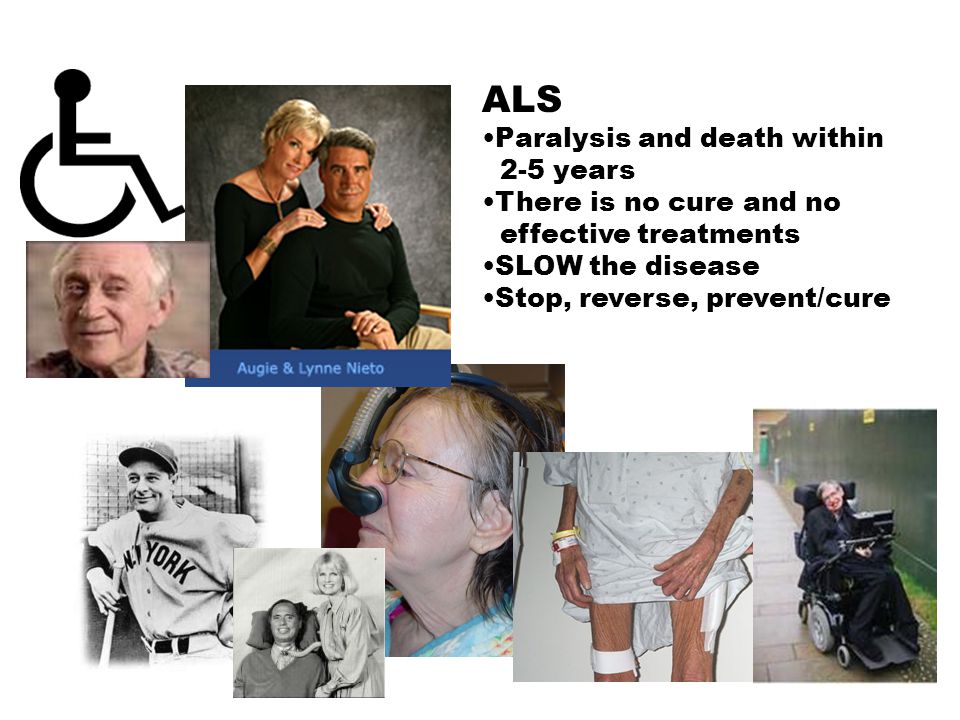 ALS
•Paralysis and death within 2-5 years
•There is no cure and no effective treatments
•SLOW the disease
•Stop, reverse, prevent/cure

Augie & Lynne Nieto

NEW YORK